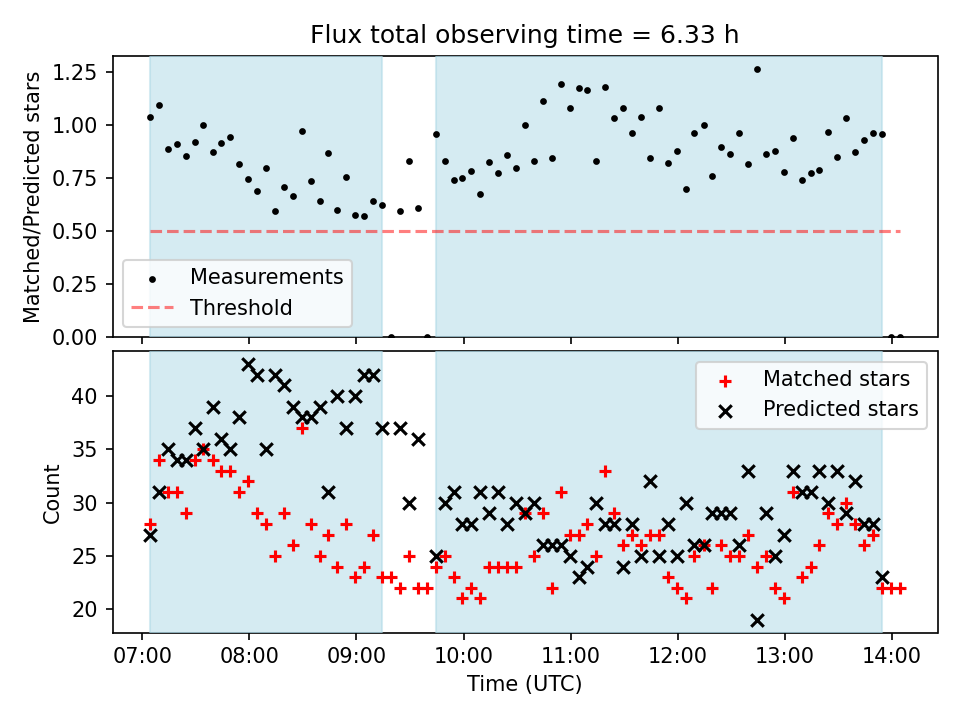 Flux total observing time = 6.33 h

Matched/Predicted stars

1.25
1.00
0.75
0.50
0.25
0.00

Measurements
Threshold

Count

40
35
30
25
20

Matched stars
Predicted stars

07:00 08:00 09:00 10:00 11:00 12:00 13:00 14:00

Time (UTC)